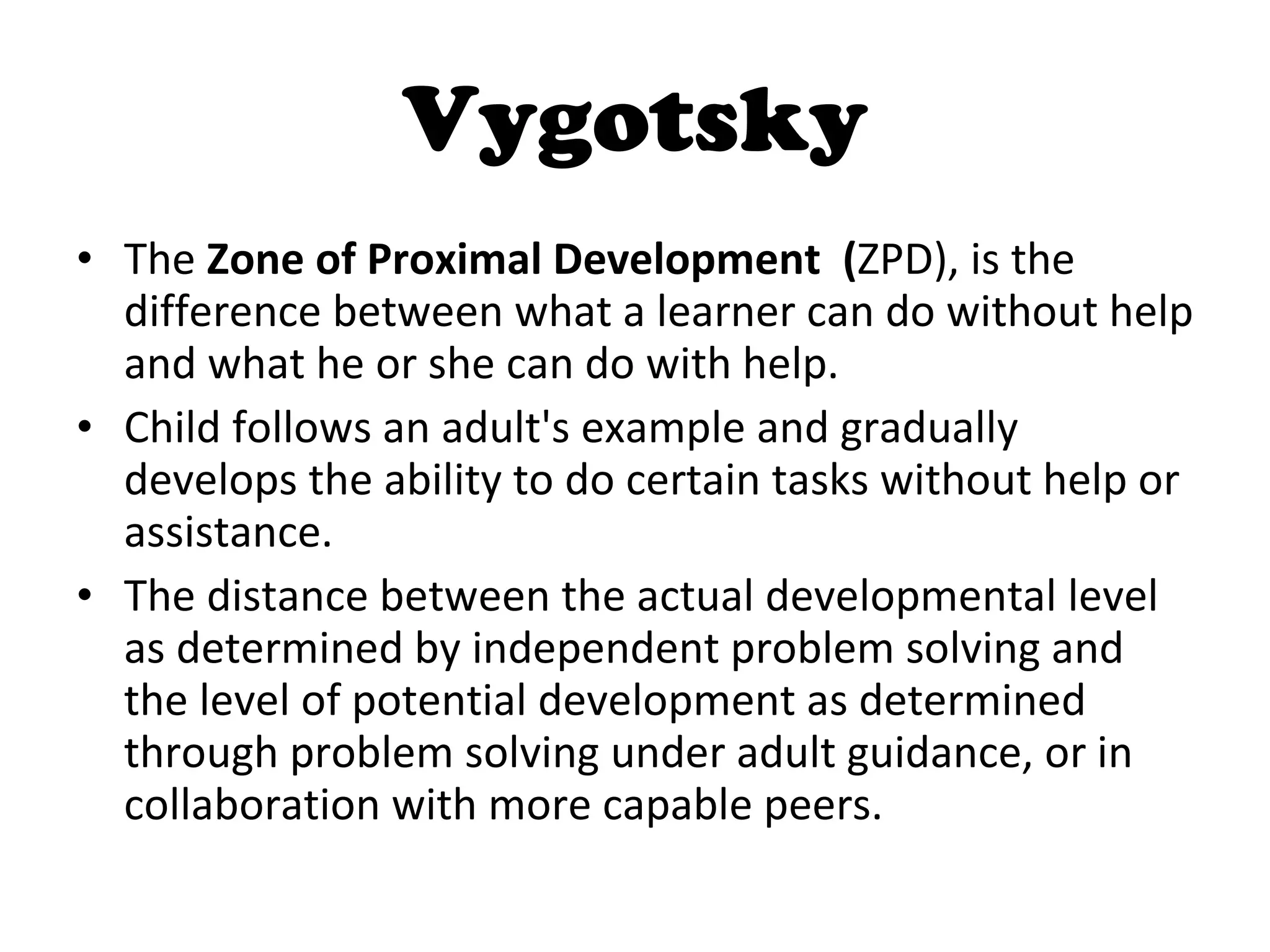 Vygotsky

• The Zone of Proximal Development (ZPD), is the difference between what a learner can do without help and what he or she can do with help.
• Child follows an adult's example and gradually develops the ability to do certain tasks without help or assistance.
• The distance between the actual developmental level as determined by independent problem solving and the level of potential development as determined through problem solving under adult guidance, or in collaboration with more capable peers.